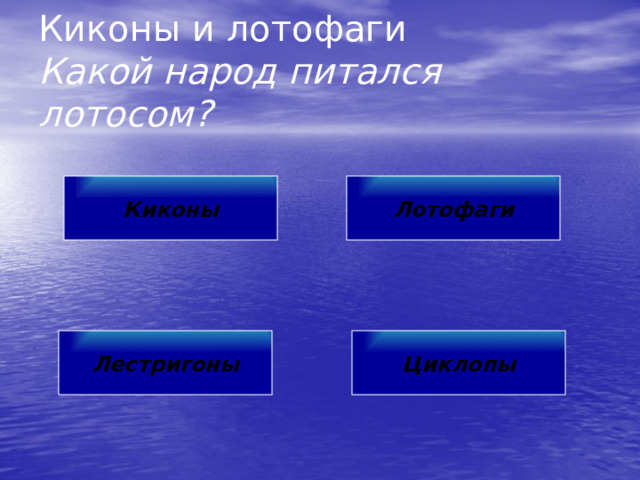 Киконы и лотофаги
Какой народ питался лотосом?

Киконы

Лотофаги

Лестригоны

Циклопы